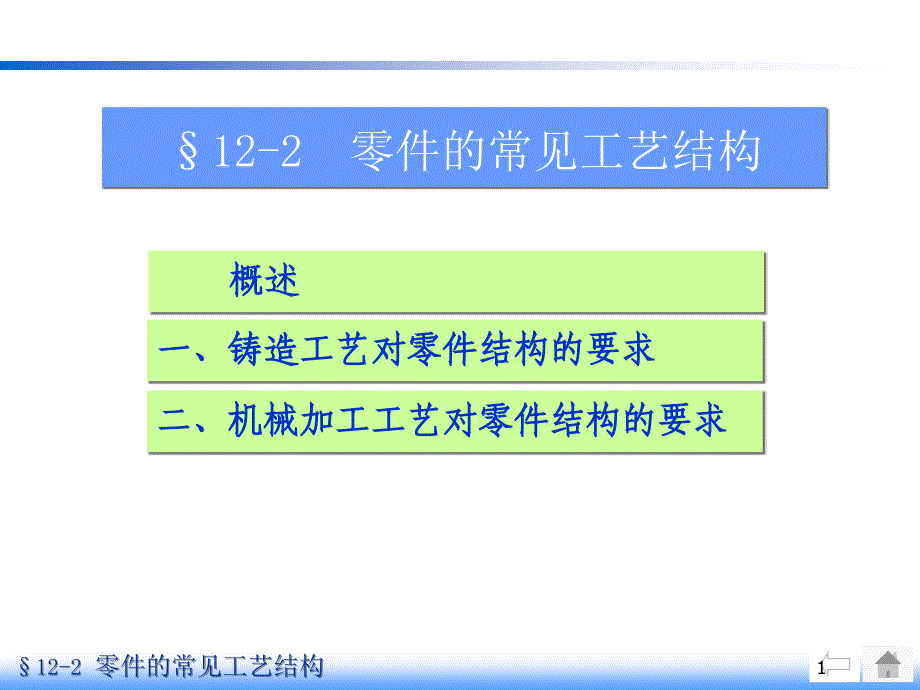 §12-2　零件的常见工艺结构

概述

一、铸造工艺对零件结构的要求

二、机械加工工艺对零件结构的要求

§12-2 零件的常见工艺结构

1